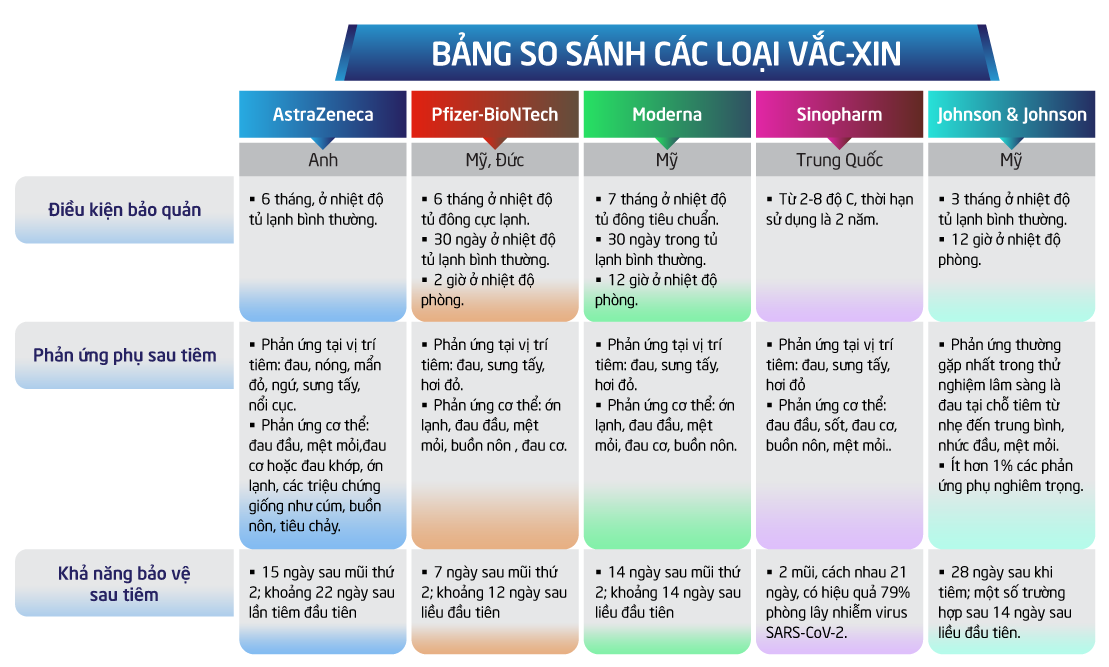 BẢNG SO SÁNH CÁC LOẠI VẮC-XIN

| | AstraZeneca | Pfizer-BioNTech | Moderna | Sinopharm | Johnson & Johnson |
|---|---|---|---|---|---|
| | Anh | Mỹ, Đức | Mỹ | Trung Quốc | Mỹ |
| Điều kiện bảo quản | ▪ 6 tháng, ở nhiệt độ tủ lạnh bình thường. | ▪ 6 tháng ở nhiệt độ tủ đông cực lạnh. ▪ 30 ngày ở nhiệt độ tủ lạnh bình thường. ▪ 2 giờ ở nhiệt độ phòng. | ▪ 7 tháng ở nhiệt độ tủ đông tiêu chuẩn. ▪ 30 ngày trong tủ lạnh bình thường. ▪ 12 giờ ở nhiệt độ phòng. | ▪ Từ 2-8 độ C, thời hạn sử dụng là 2 năm. | ▪ 3 tháng ở nhiệt độ tủ lạnh bình thường. ▪ 12 giờ ở nhiệt độ phòng. |
| Phản ứng phụ sau tiêm | ▪ Phản ứng tại vị trí tiêm: đau, nóng, mẩn đỏ, ngứ, sưng tấy, nổi cục. ▪ Phản ứng cơ thể: đau đầu, mệt mỏi,đau cơ hoặc đau khớp, ớn lạnh, các triệu chứng giống như cúm, buồn nôn, tiêu chảy. | ▪ Phản ứng tại vị trí tiêm: đau, sưng tấy, hơi đỏ. ▪ Phản ứng cơ thể: ớn lạnh, đau đầu, mệt mỏi, buồn nôn , đau cơ. | ▪ Phản ứng tại vị trí tiêm: đau, sưng tấy, hơi đỏ. ▪ Phản ứng cơ thể: ớn lạnh, đau đầu, mệt mỏi, đau cơ, buồn nôn. | ▪ Phản ứng tại vị trí tiêm: đau, sưng tấy, hơi đỏ ▪ Phản ứng cơ thể: đau đầu, sốt, đau cơ, buồn nôn, mệt mỏi.. | ▪ Phản ứng thường gặp nhất trong thử nghiệm lâm sàng là đau tại chỗ tiêm từ nhẹ đến trung bình, nhức đầu, mệt mỏi. ▪ Ít hơn 1% các phản ứng phụ nghiêm trọng. |
| Khả năng bảo vệ sau tiêm | ▪ 15 ngày sau mũi thứ 2; khoảng 22 ngày sau lần tiêm đầu tiên | ▪ 7 ngày sau mũi thứ 2; khoảng 12 ngày sau liều đầu tiên | ▪ 14 ngày sau mũi thứ 2; khoảng 14 ngày sau liều đầu tiên | ▪ 2 mũi, cách nhau 21 ngày, có hiệu quả 79% phòng lây nhiễm virus SARS-CoV-2. | ▪ 28 ngày sau khi tiêm; một số trường hợp sau 14 ngày sau liều đầu tiên. |